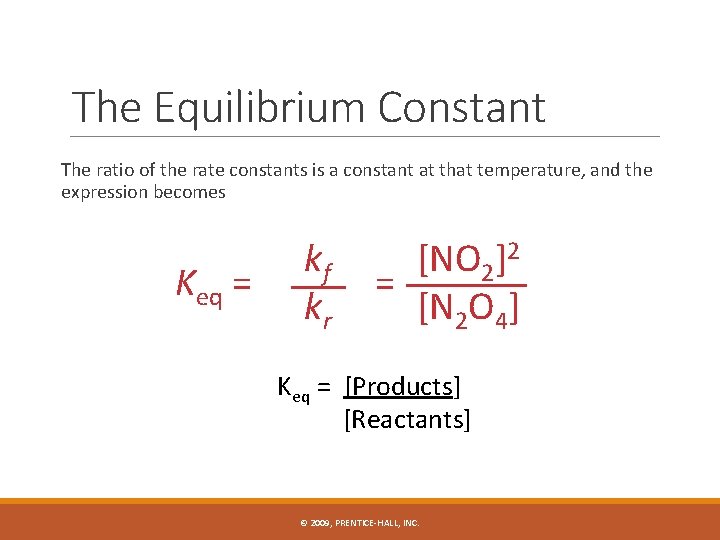 The Equilibrium Constant

The ratio of the rate constants is a constant at that temperature, and the expression becomes

$K_{eq} = \frac{k_f}{k_r} = \frac{[NO_2]^2}{[N_2O_4]}$

$K_{eq} = \frac{[Products]}{[Reactants]}$

© 2009, PRENTICE-HALL, INC.